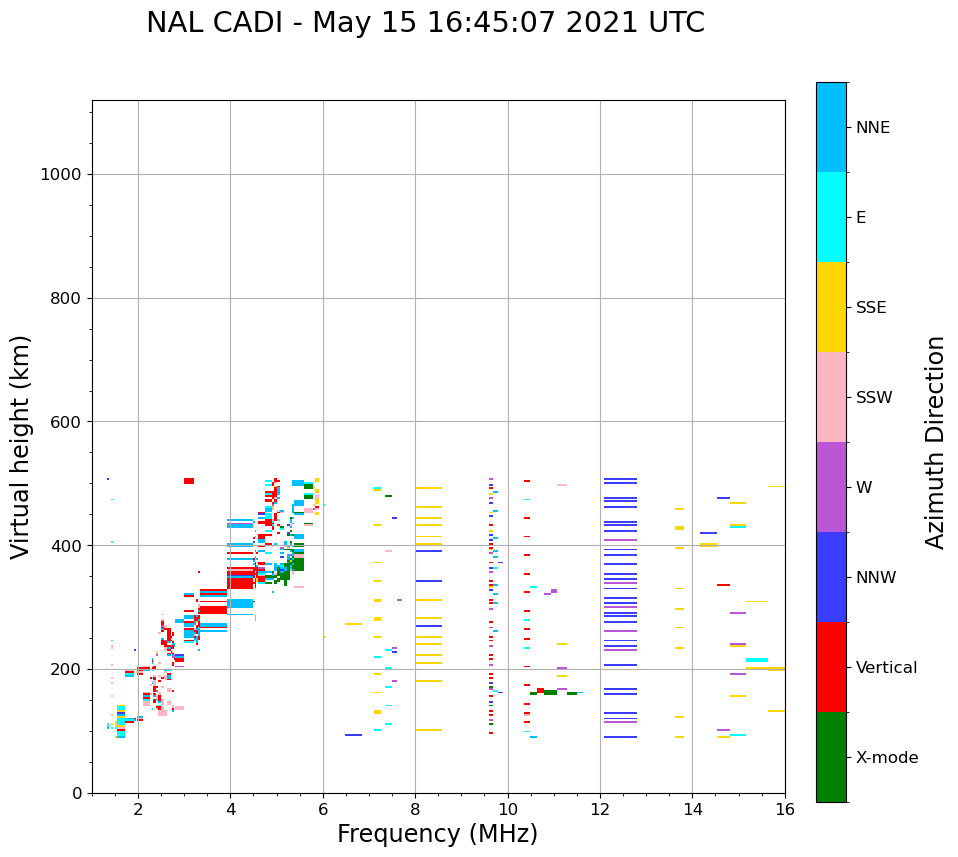 NAL CADI - May 15 16:45:07 2021 UTC

Virtual height (km)

1000
800
600
400
200
0

2
4
6
8
10
12
14
16

Frequency (MHz)

NNE
E
SSE
SSW
W
NNW
Vertical
X-mode

Azimuth Direction